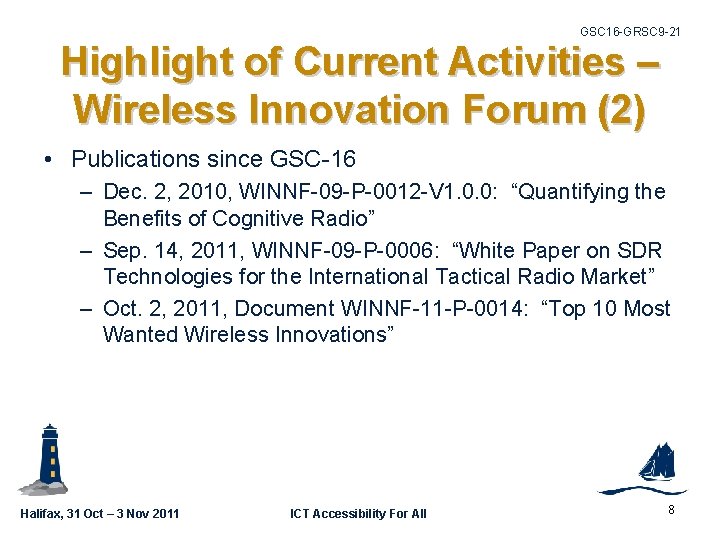 GSC16-GRSC9-21

Highlight of Current Activities – Wireless Innovation Forum (2)

• Publications since GSC-16
– Dec. 2, 2010, WINNF-09-P-0012-V1.0.0: “Quantifying the Benefits of Cognitive Radio”
– Sep. 14, 2011, WINNF-09-P-0006: “White Paper on SDR Technologies for the International Tactical Radio Market”
– Oct. 2, 2011, Document WINNF-11-P-0014: “Top 10 Most Wanted Wireless Innovations”

Halifax, 31 Oct – 3 Nov 2011

ICT Accessibility For All

8